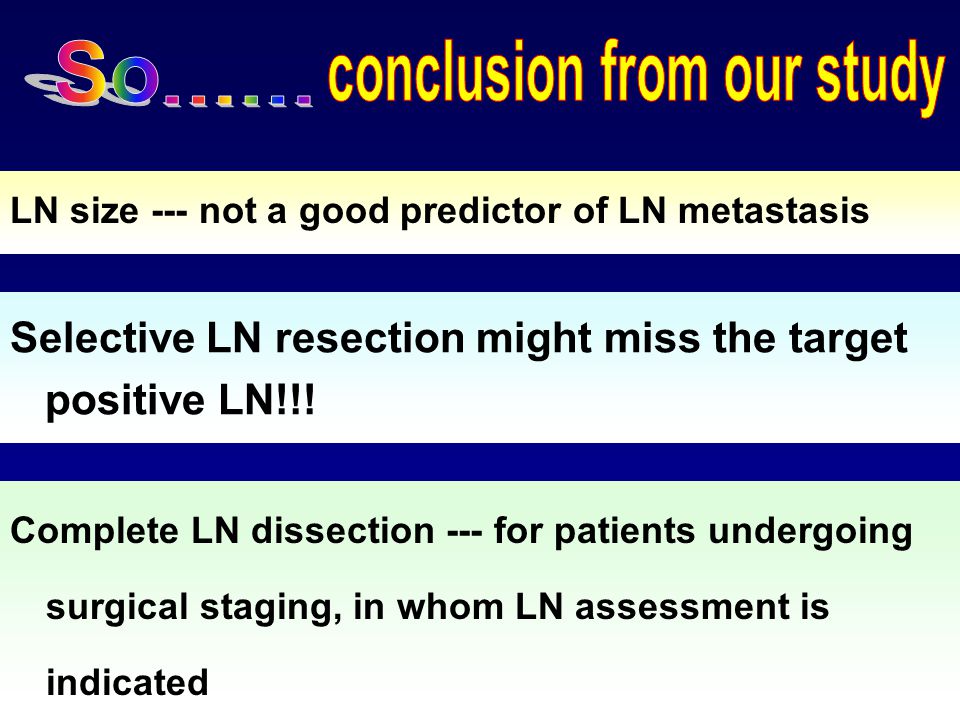 So…… conclusion from our study

LN size --- not a good predictor of LN metastasis

Selective LN resection might miss the target positive LN!!!

Complete LN dissection --- for patients undergoing surgical staging, in whom LN assessment is indicated